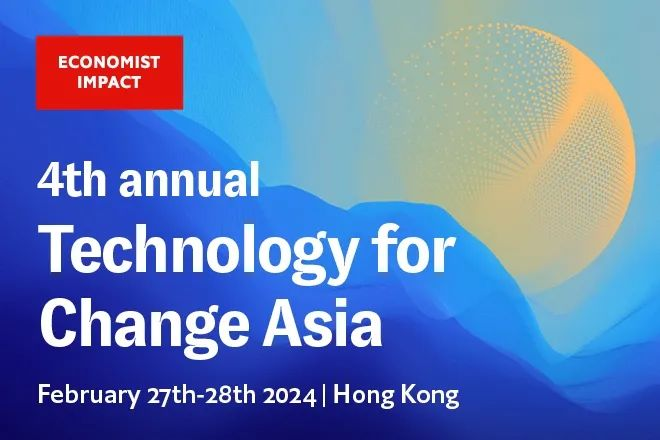 ECONOMIST IMPACT

4th annual
Technology for Change Asia

February 27th-28th 2024 | Hong Kong